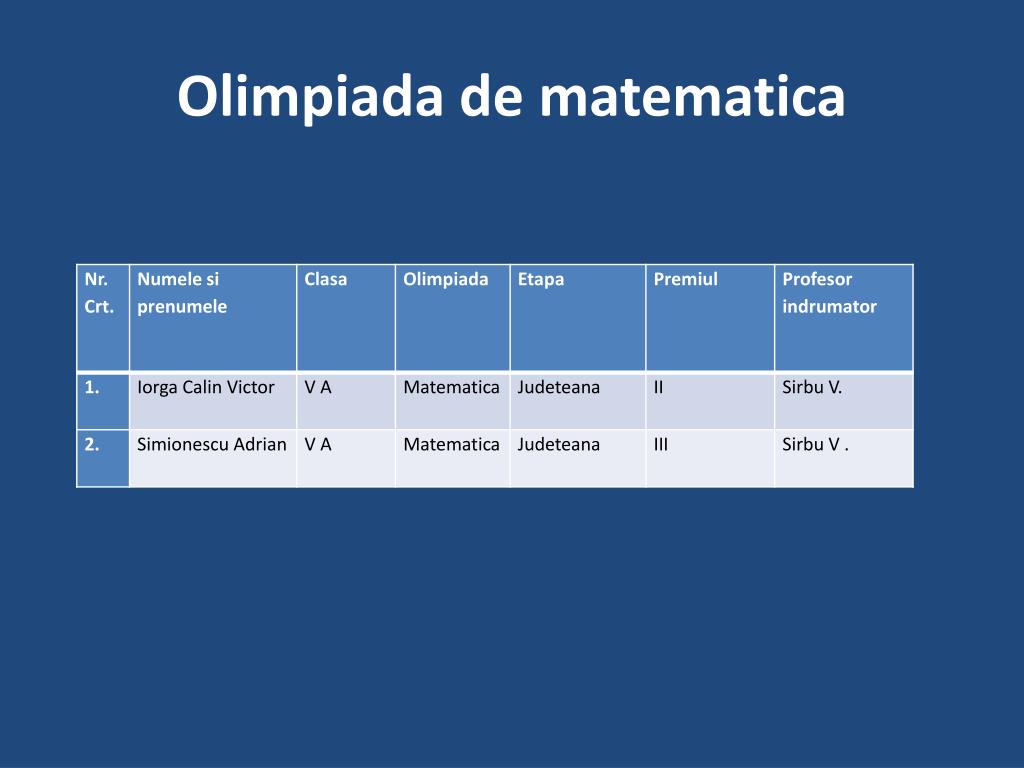 Olimpiada de matematica

| Nr. Crt. | Numele si prenumele | Clasa | Olimpiada | Etapa | Premiul | Profesor indrumator |
|---|---|---|---|---|---|---|
| 1. | Iorga Calin Victor | V A | Matematica | Judeteana | II | Sirbu V. |
| 2. | Simionescu Adrian | V A | Matematica | Judeteana | III | Sirbu V . |